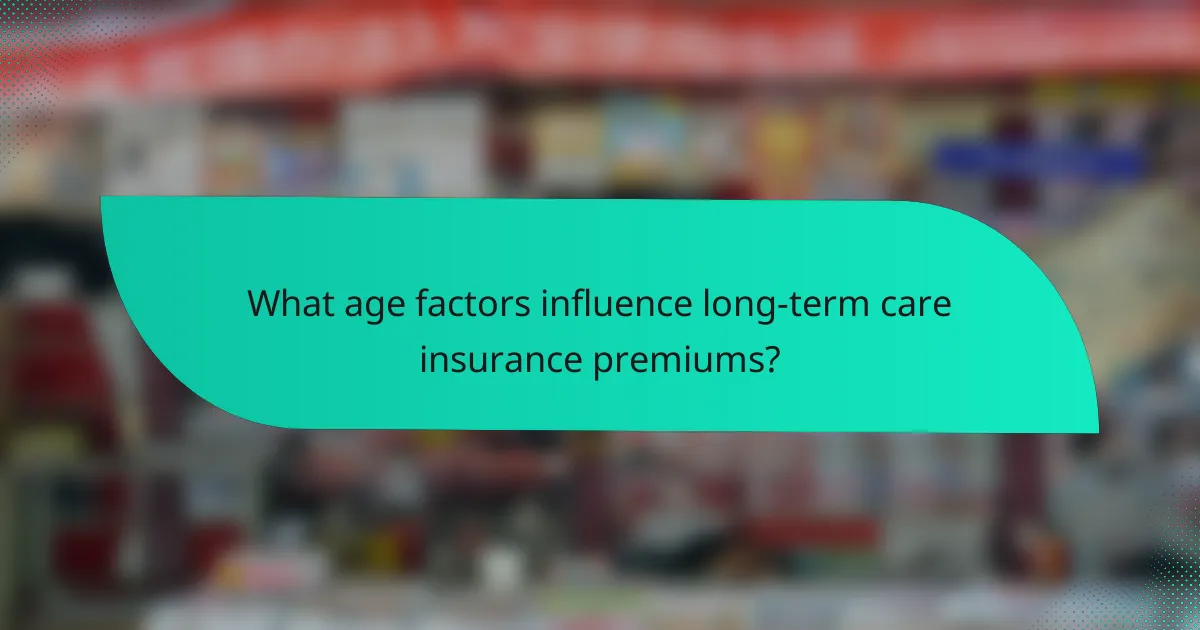 What age factors influence long-term care insurance premiums?